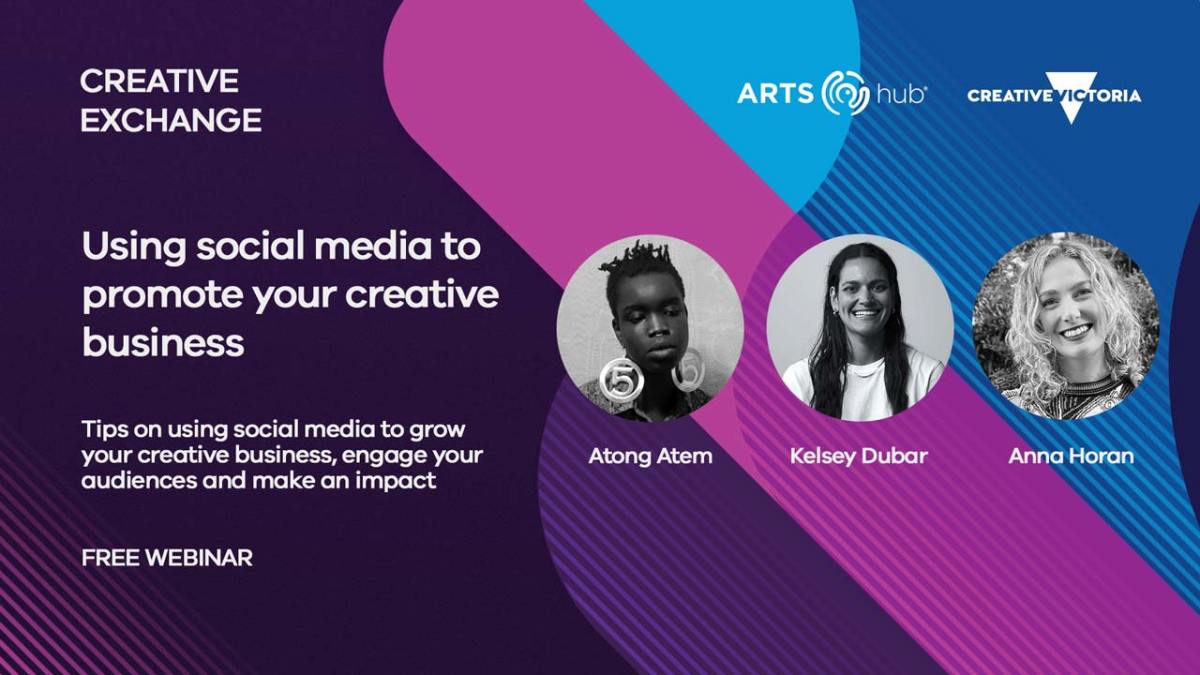 CREATIVE EXCHANGE

ARTS hub

CREATIVE VICTORIA

Using social media to promote your creative business

Tips on using social media to grow your creative business, engage your audiences and make an impact

FREE WEBINAR

Atong Atem

Kelsey Dubar

Anna Horan